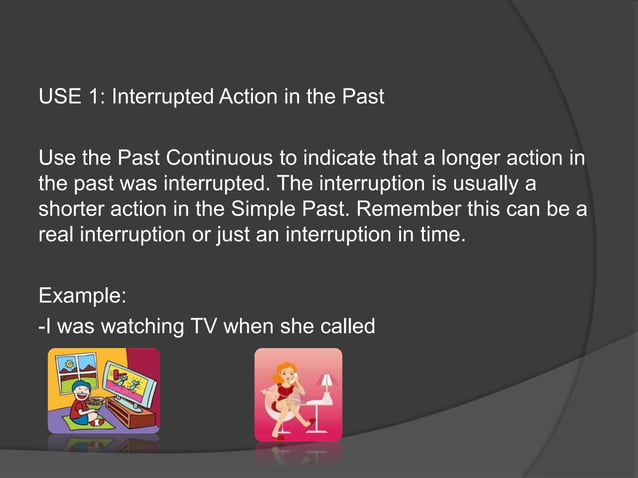 USE 1: Interrupted Action in the Past

Use the Past Continuous to indicate that a longer action in the past was interrupted. The interruption is usually a shorter action in the Simple Past. Remember this can be a real interruption or just an interruption in time.

Example:
-I was watching TV when she called